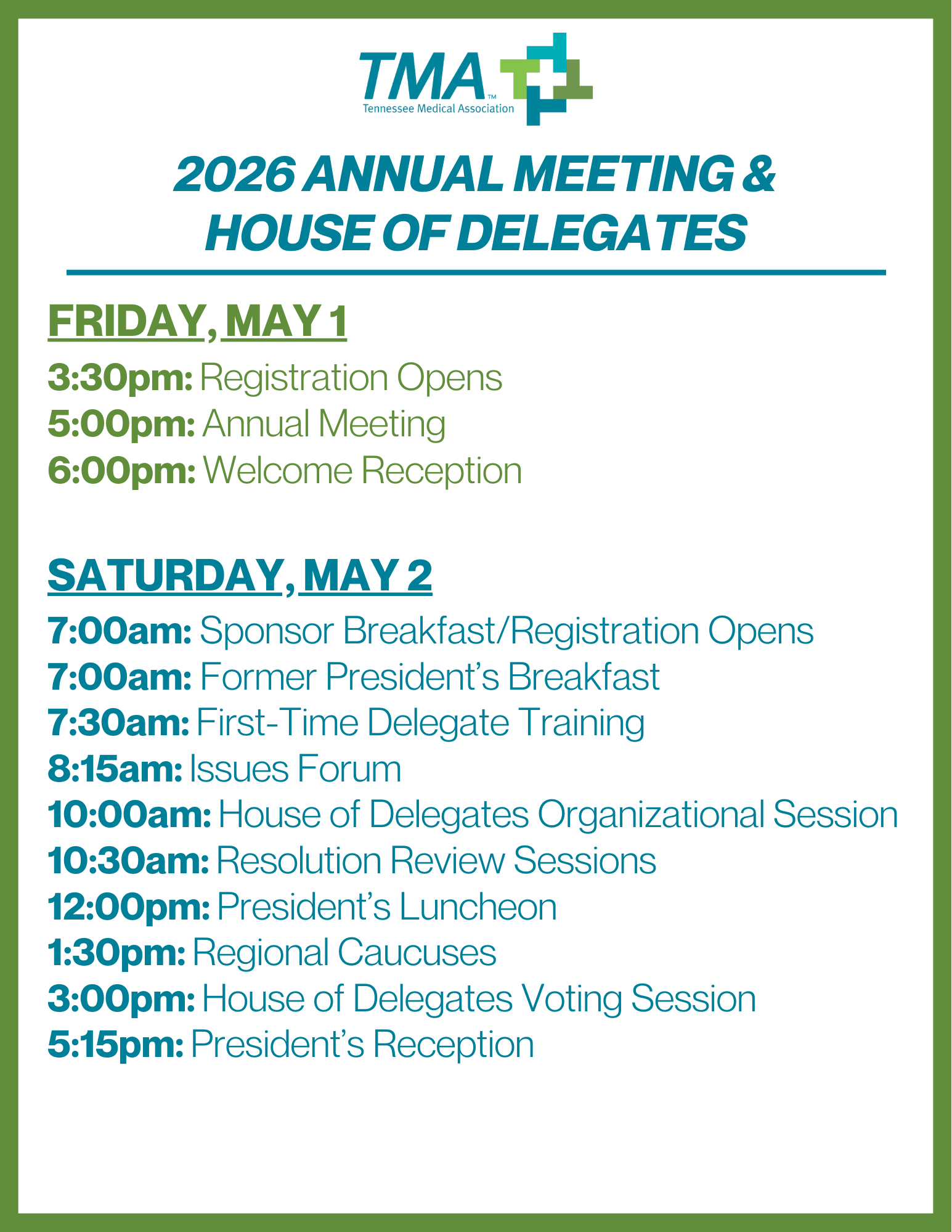 TMA™
Tennessee Medical Association

2026 ANNUAL MEETING & HOUSE OF DELEGATES

FRIDAY, MAY 1

3:30pm: Registration Opens
5:00pm: Annual Meeting
6:00pm: Welcome Reception

SATURDAY, MAY 2

7:00am: Sponsor Breakfast/Registration Opens
7:00am: Former President's Breakfast
7:30am: First-Time Delegate Training
8:15am: Issues Forum
10:00am: House of Delegates Organizational Session
10:30am: Resolution Review Sessions
12:00pm: President's Luncheon
1:30pm: Regional Caucuses
3:00pm: House of Delegates Voting Session
5:15pm: President's Reception